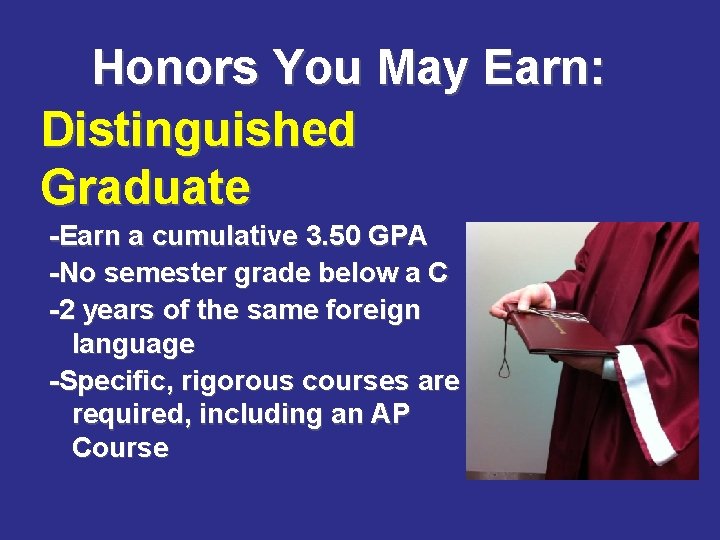 Honors You May Earn:

Distinguished Graduate

-Earn a cumulative 3.50 GPA
-No semester grade below a C
-2 years of the same foreign language
-Specific, rigorous courses are required, including an AP Course